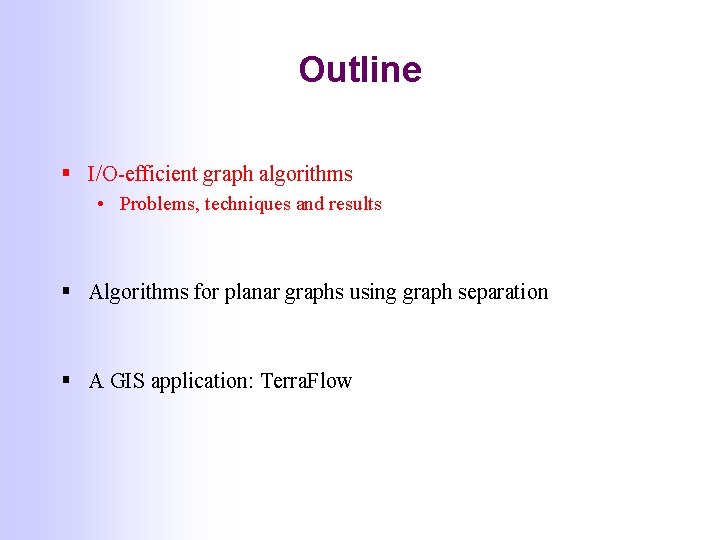 Outline

▪ I/O-efficient graph algorithms
• Problems, techniques and results

▪ Algorithms for planar graphs using graph separation

▪ A GIS application: TerraFlow